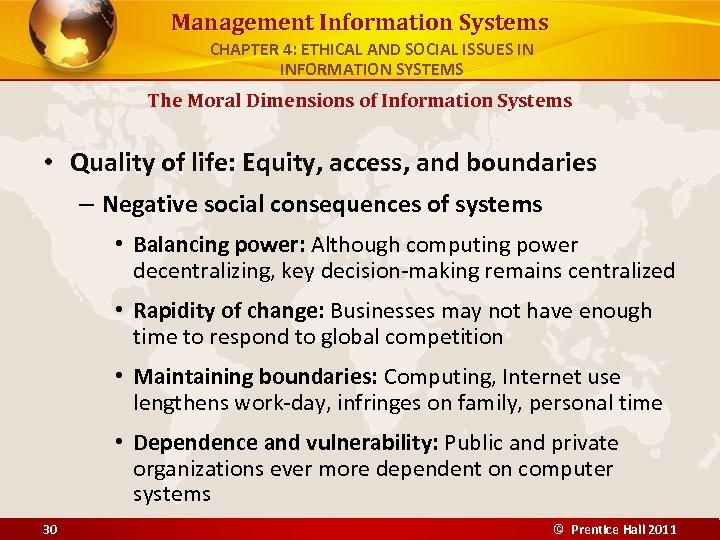 Management Information Systems
CHAPTER 4: ETHICAL AND SOCIAL ISSUES IN INFORMATION SYSTEMS

The Moral Dimensions of Information Systems

• Quality of life: Equity, access, and boundaries
– Negative social consequences of systems
• Balancing power: Although computing power decentralizing, key decision-making remains centralized
• Rapidity of change: Businesses may not have enough time to respond to global competition
• Maintaining boundaries: Computing, Internet use lengthens work-day, infringes on family, personal time
• Dependence and vulnerability: Public and private organizations ever more dependent on computer systems

30

© Prentice Hall 2011